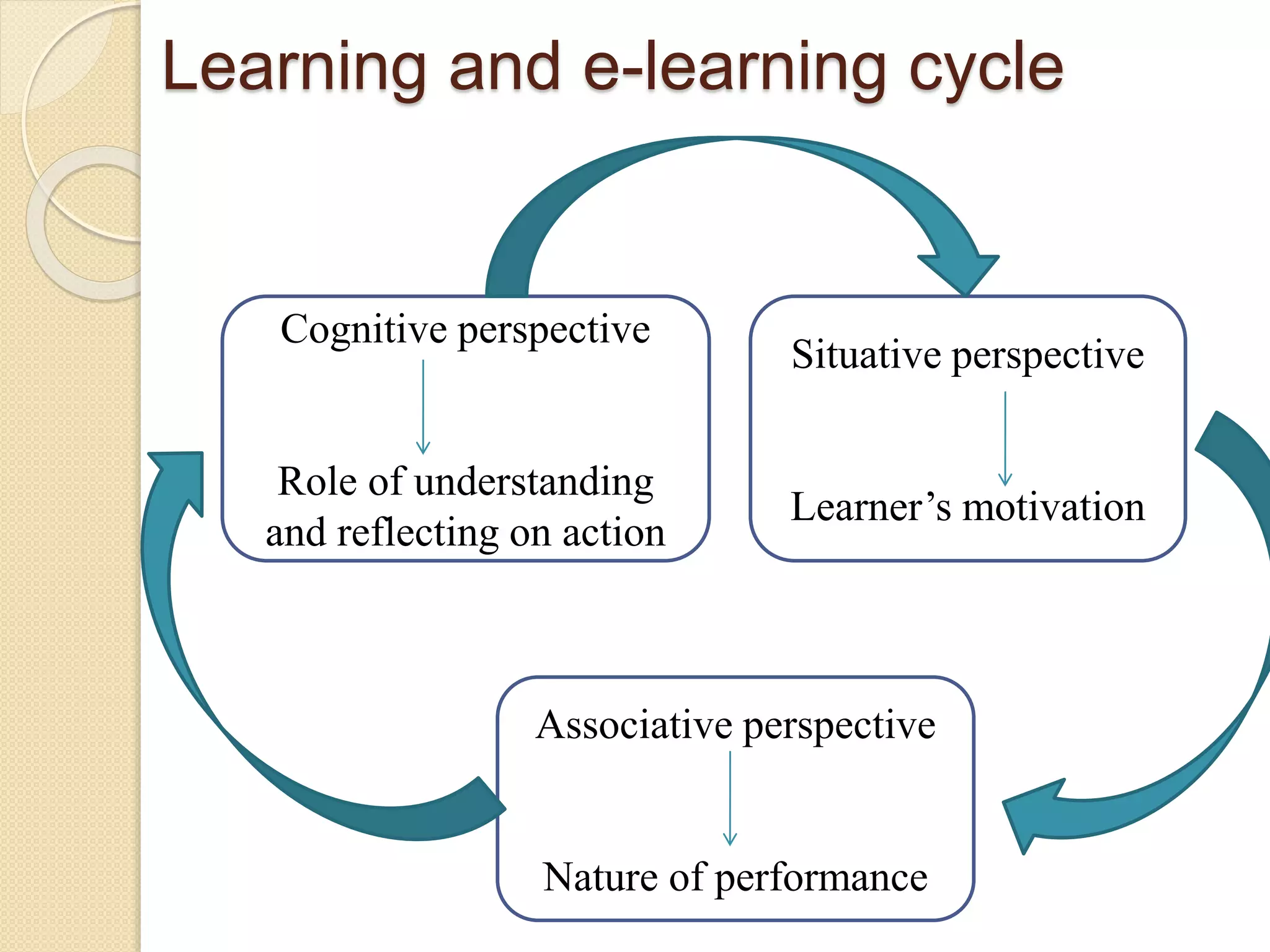 Learning and e-learning cycle

Cognitive perspective

Role of understanding and reflecting on action

Situative perspective

Learner’s motivation

Associative perspective

Nature of performance